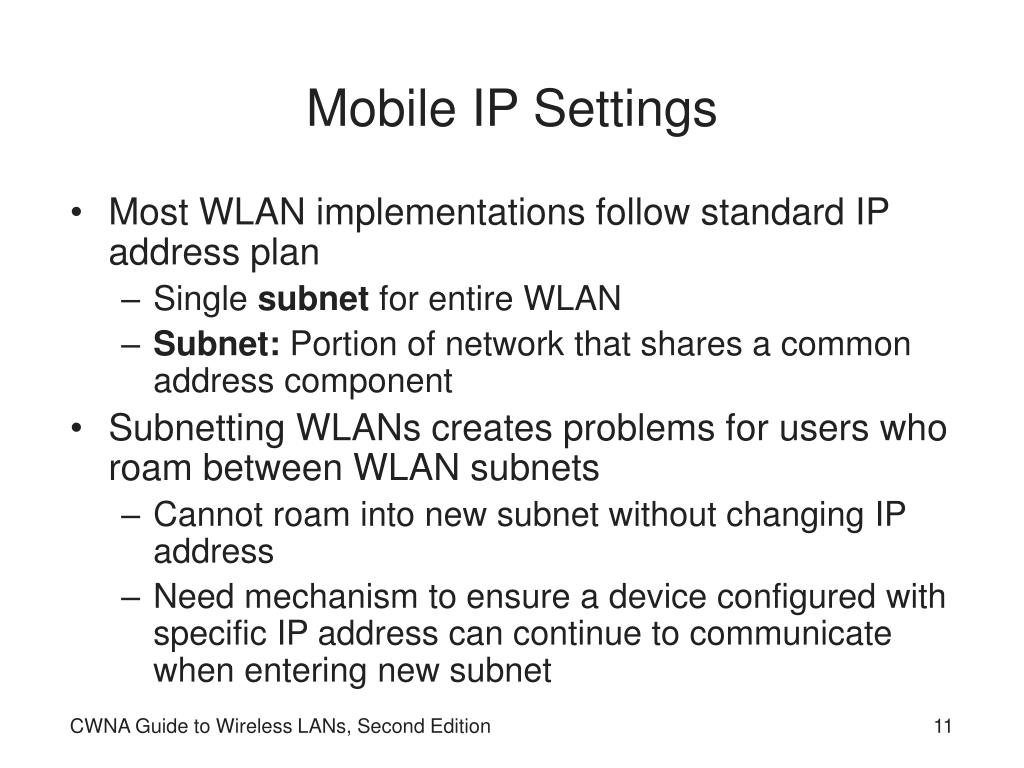 Mobile IP Settings

• Most WLAN implementations follow standard IP address plan
– Single subnet for entire WLAN
– Subnet: Portion of network that shares a common address component
• Subnetting WLANs creates problems for users who roam between WLAN subnets
– Cannot roam into new subnet without changing IP address
– Need mechanism to ensure a device configured with specific IP address can continue to communicate when entering new subnet

CWNA Guide to Wireless LANs, Second Edition

11